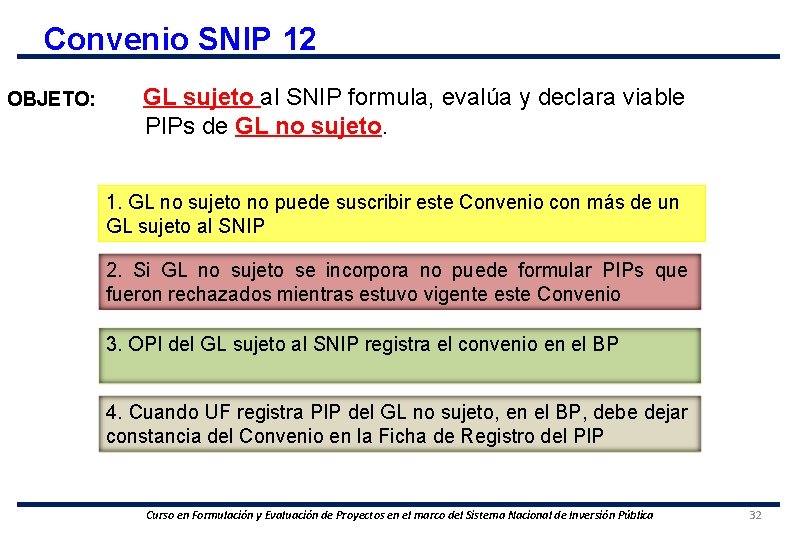 Convenio SNIP 12

OBJETO: GL sujeto al SNIP formula, evalúa y declara viable PIPs de GL no sujeto.

1. GL no sujeto no puede suscribir este Convenio con más de un GL sujeto al SNIP

2. Si GL no sujeto se incorpora no puede formular PIPs que fueron rechazados mientras estuvo vigente este Convenio

3. OPI del GL sujeto al SNIP registra el convenio en el BP

4. Cuando UF registra PIP del GL no sujeto, en el BP, debe dejar constancia del Convenio en la Ficha de Registro del PIP

Curso en Formulación y Evaluación de Proyectos en el marco del Sistema Nacional de Inversión Pública 32